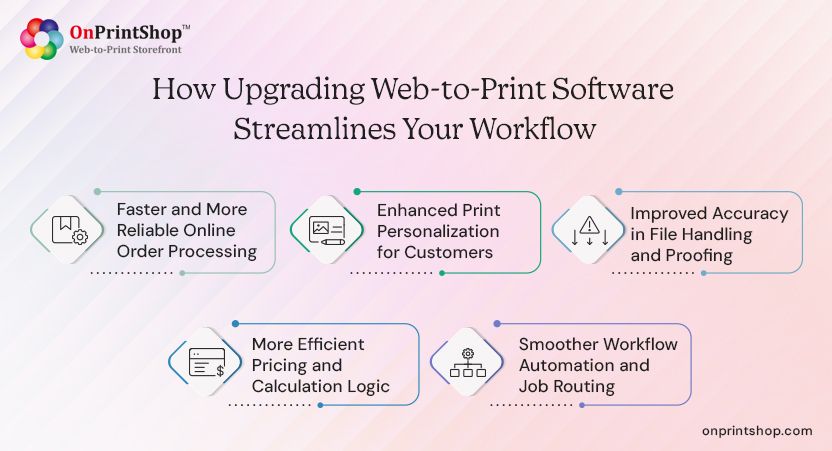 OnPrintShop™
Web-to-Print Storefront

How Upgrading Web-to-Print Software Streamlines Your Workflow

Faster and More Reliable Online Order Processing

Enhanced Print Personalization for Customers

Improved Accuracy in File Handling and Proofing

More Efficient Pricing and Calculation Logic

Smoother Workflow Automation and Job Routing

onprintshop.com